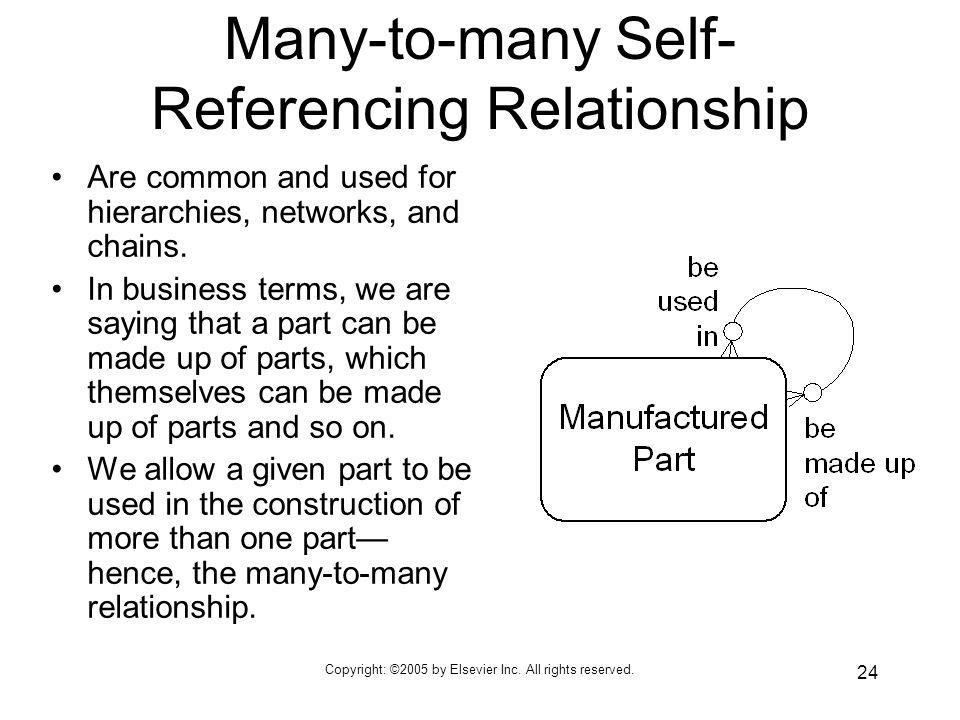 Many-to-many Self-Referencing Relationship

• Are common and used for hierarchies, networks, and chains.

• In business terms, we are saying that a part can be made up of parts, which themselves can be made up of parts and so on.

• We allow a given part to be used in the construction of more than one part—hence, the many-to-many relationship.

be used in

Manufactured Part

be made up of

Copyright: ©2005 by Elsevier Inc. All rights reserved.

24